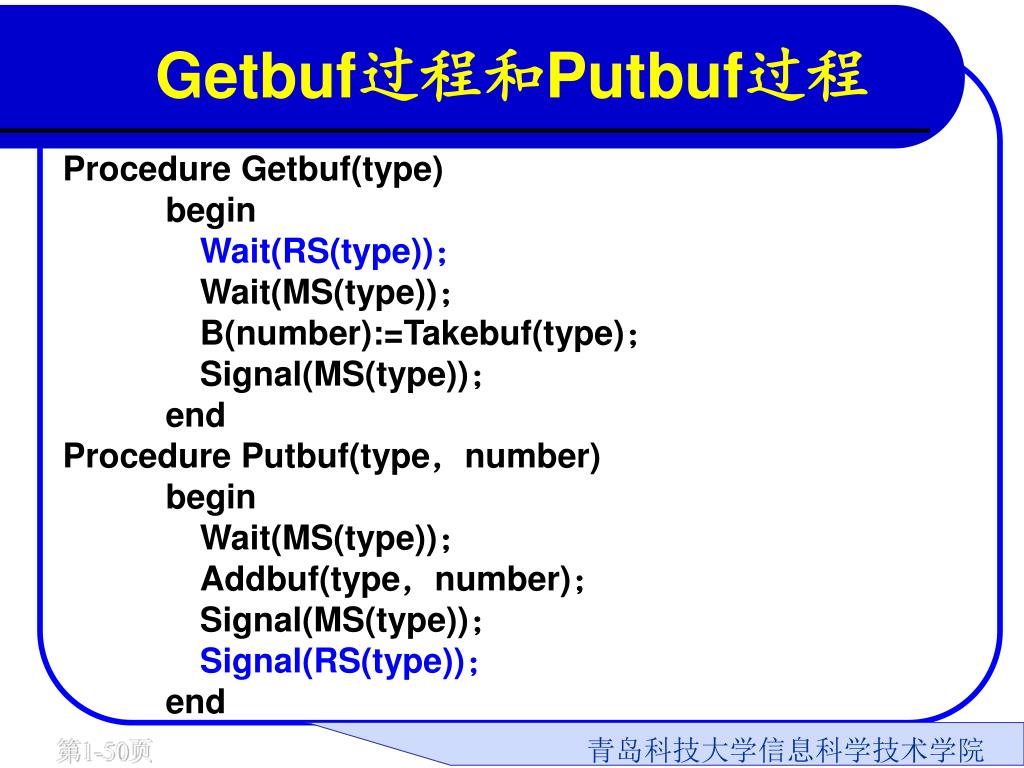 Getbuf过程和Putbuf过程

Procedure Getbuf(type)
begin
Wait(RS(type))；
Wait(MS(type))；
B(number):=Takebuf(type)；
Signal(MS(type))；
end
Procedure Putbuf(type，number)
begin
Wait(MS(type))；
Addbuf(type，number)；
Signal(MS(type))；
Signal(RS(type))；
end

第1-50页

青岛科技大学信息科学技术学院